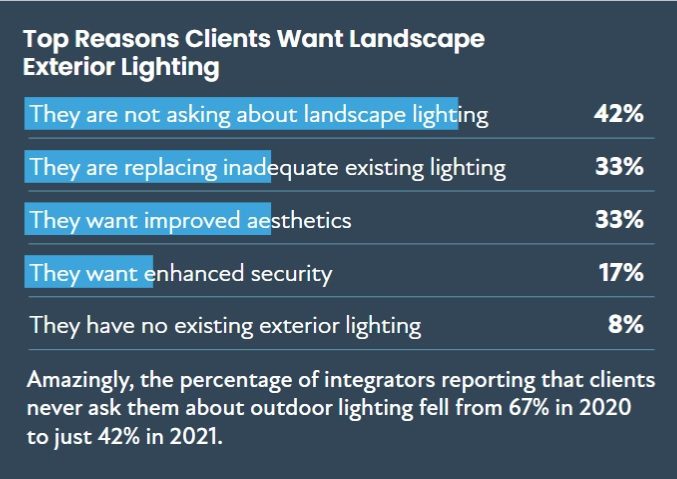 Top Reasons Clients Want Landscape Exterior Lighting

| | |
|---|---|
| They are not asking about landscape lighting | 42% |
| They are replacing inadequate existing lighting | 33% |
| They want improved aesthetics | 33% |
| They want enhanced security | 17% |
| They have no existing exterior lighting | 8% |

Amazingly, the percentage of integrators reporting that clients never ask them about outdoor lighting fell from 67% in 2020 to just 42% in 2021.